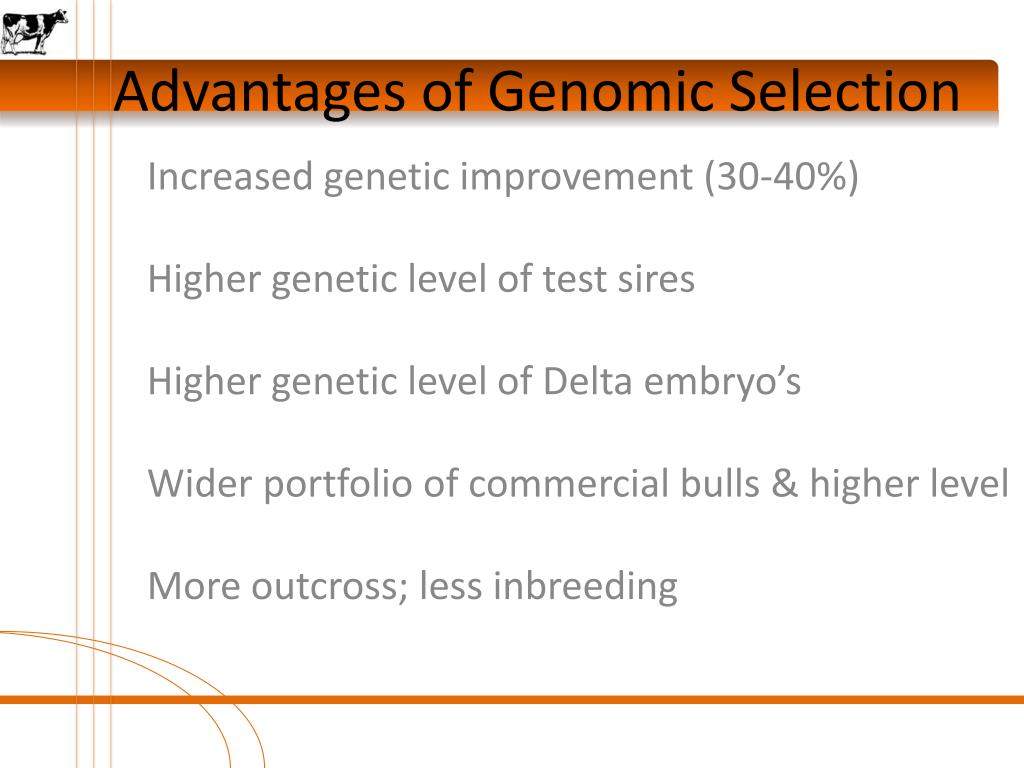 Advantages of Genomic Selection

Increased genetic improvement (30-40%)

Higher genetic level of test sires

Higher genetic level of Delta embryo’s

Wider portfolio of commercial bulls & higher level

More outcross; less inbreeding